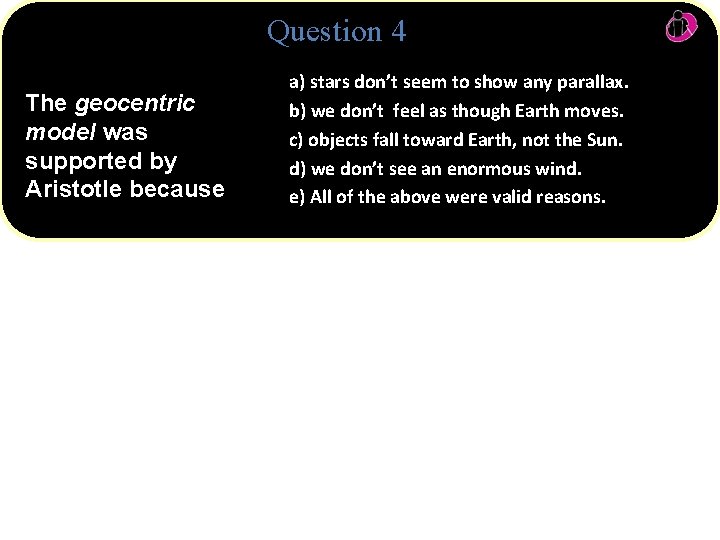 Question 4

The geocentric model was supported by Aristotle because

a) stars don't seem to show any parallax.
b) we don't feel as though Earth moves.
c) objects fall toward Earth, not the Sun.
d) we don't see an enormous wind.
e) All of the above were valid reasons.